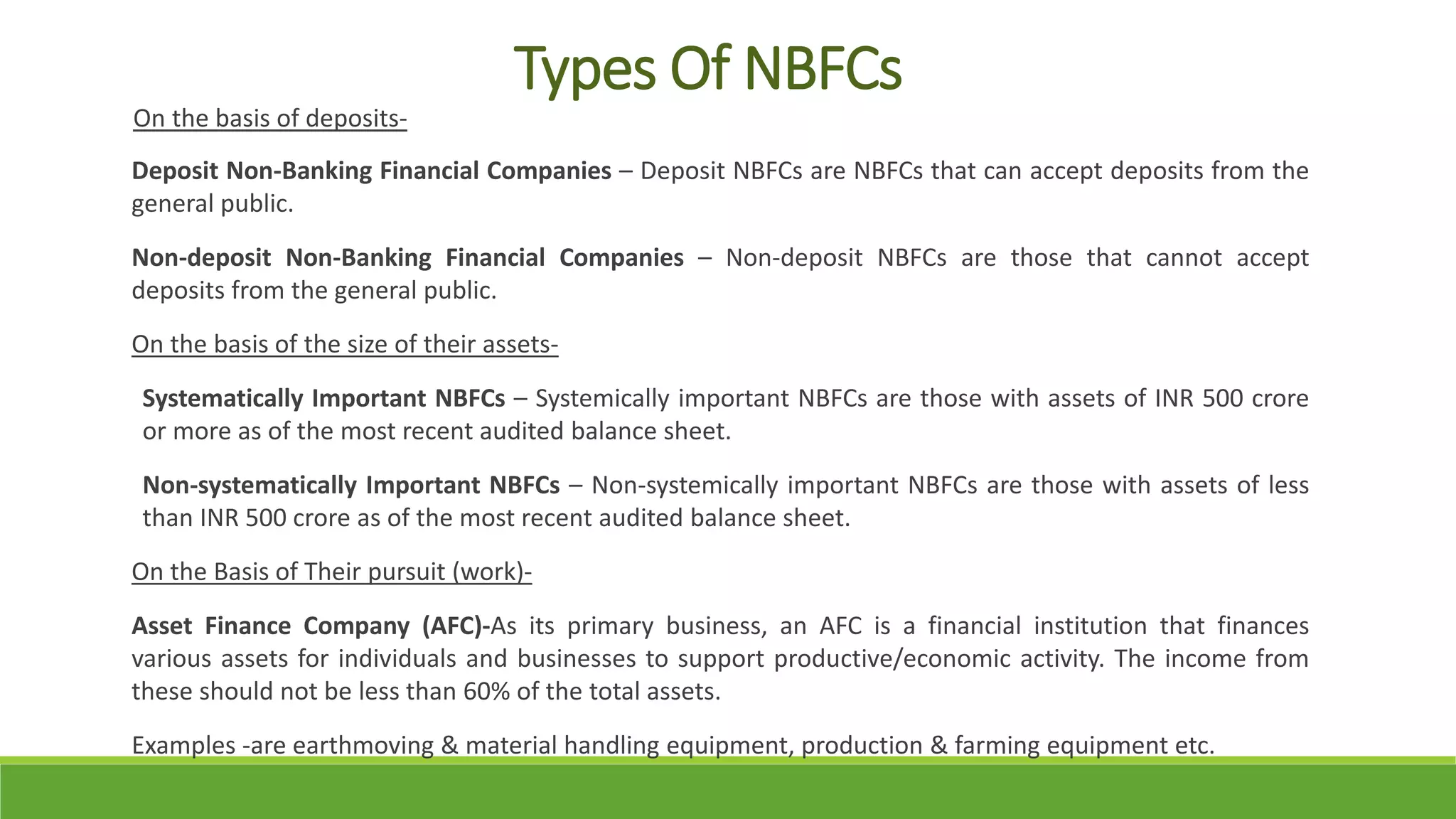 Types Of NBFCs

On the basis of deposits-

Deposit Non-Banking Financial Companies – Deposit NBFCs are NBFCs that can accept deposits from the general public.

Non-deposit Non-Banking Financial Companies – Non-deposit NBFCs are those that cannot accept deposits from the general public.

On the basis of the size of their assets-

Systematically Important NBFCs – Systemically important NBFCs are those with assets of INR 500 crore or more as of the most recent audited balance sheet.

Non-systematically Important NBFCs – Non-systemically important NBFCs are those with assets of less than INR 500 crore as of the most recent audited balance sheet.

On the Basis of Their pursuit (work)-

Asset Finance Company (AFC)-As its primary business, an AFC is a financial institution that finances various assets for individuals and businesses to support productive/economic activity. The income from these should not be less than 60% of the total assets.

Examples -are earthmoving & material handling equipment, production & farming equipment etc.